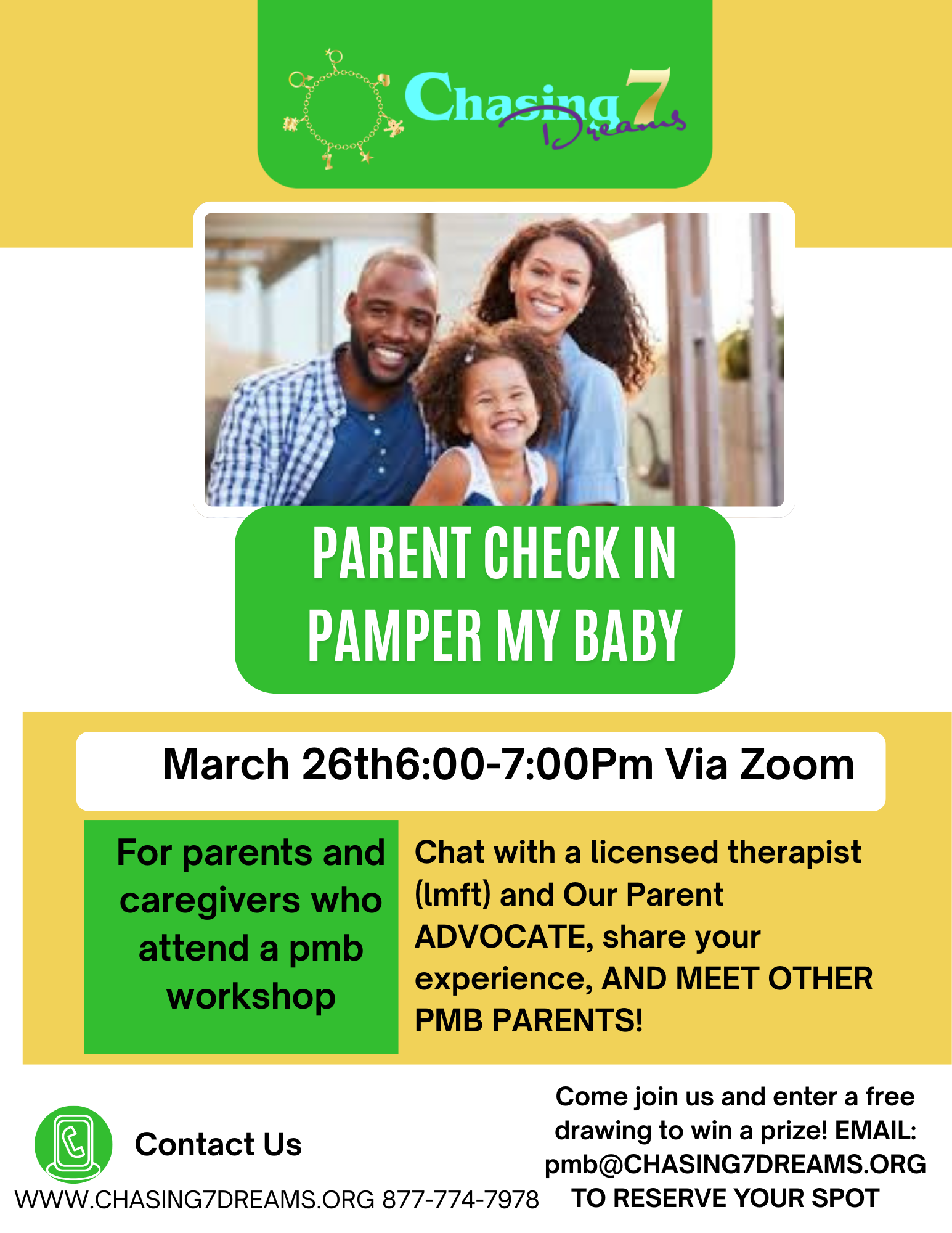 Chasing 7 Dreams

PARENT CHECK IN
PAMPER MY BABY

March 26th6:00-7:00Pm Via Zoom

For parents and caregivers who attend a pmb workshop

Chat with a licensed therapist (lmft) and Our Parent ADVOCATE, share your experience, AND MEET OTHER PMB PARENTS!

Contact Us

WWW.CHASING7DREAMS.ORG 877-774-7978

Come join us and enter a free drawing to win a prize! EMAIL: pmb@CHASING7DREAMS.ORG TO RESERVE YOUR SPOT